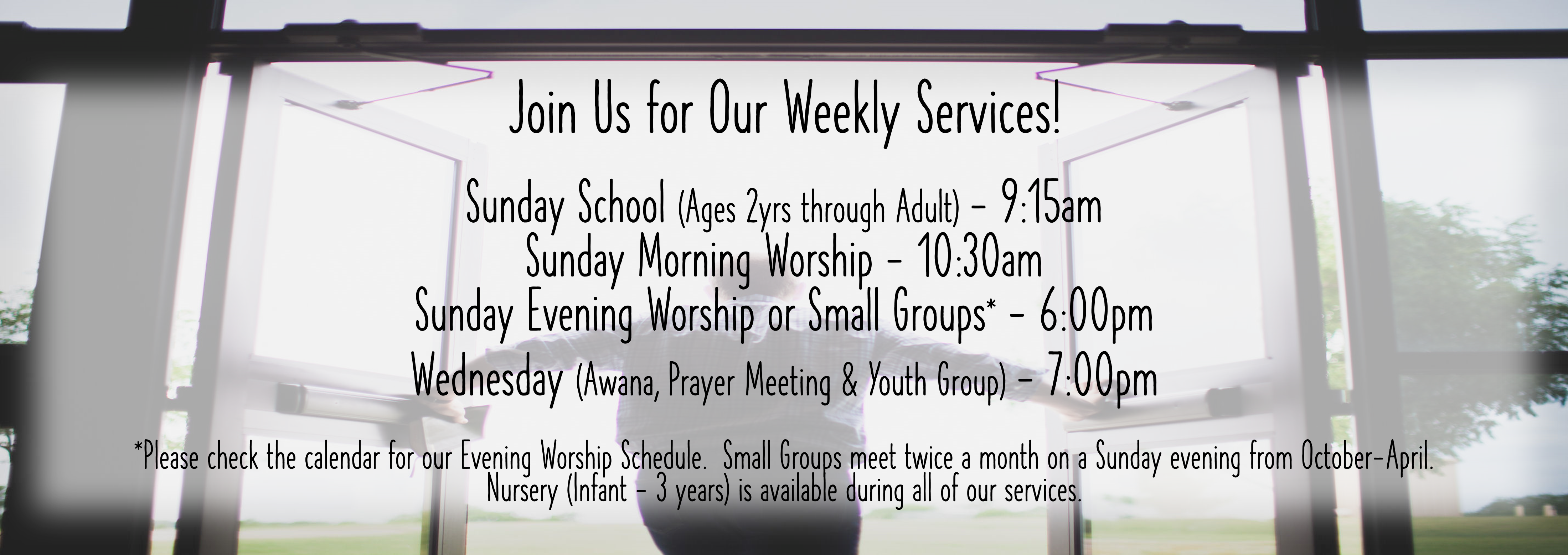 Join Us for Our Weekly Services!

Sunday School (Ages 2yrs through Adult) – 9:15am
Sunday Morning Worship – 10:30am
Sunday Evening Worship or Small Groups* – 6:00pm
Wednesday (Awana, Prayer Meeting & Youth Group) – 7:00pm

*Please check the calendar for our Evening Worship Schedule. Small Groups meet twice a month on a Sunday evening from October–April.
Nursery (Infant – 3 years) is available during all of our services.